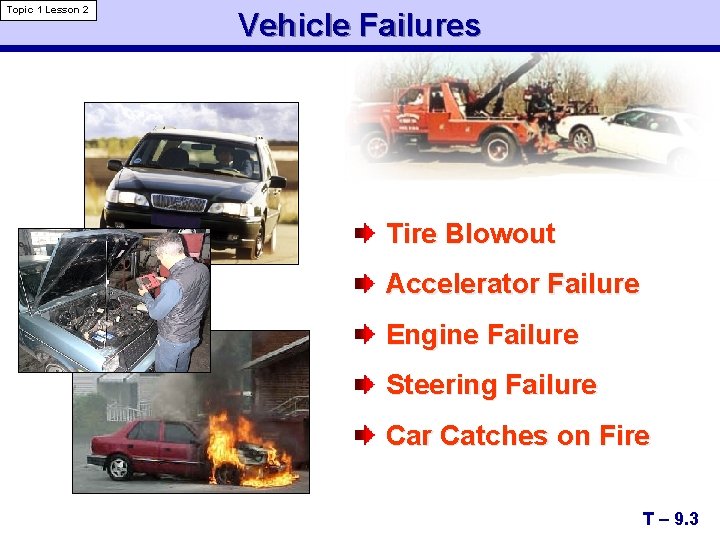 Topic 1 Lesson 2

Vehicle Failures

Tire Blowout

Accelerator Failure

Engine Failure

Steering Failure

Car Catches on Fire

T – 9.3